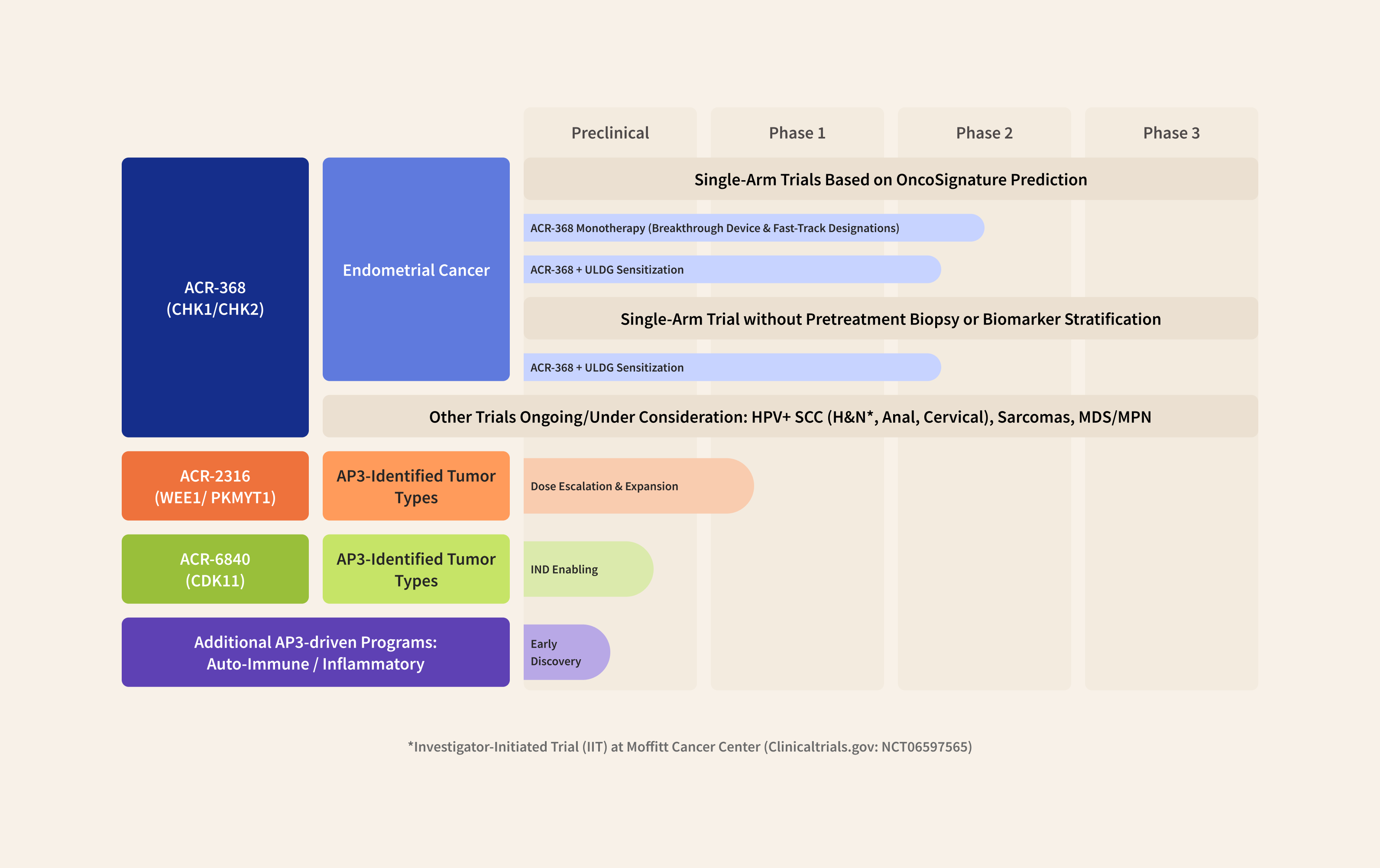 Preclinical

Phase 1

Phase 2

Phase 3

ACR-368
(CHK1/CHK2)

Endometrial Cancer

Single-Arm Trials Based on OncoSignature Prediction

ACR-368 Monotherapy (Breakthrough Device & Fast-Track Designations)

ACR-368 + ULDG Sensitization

Single-Arm Trial without Pretreatment Biopsy or Biomarker Stratification

ACR-368 + ULDG Sensitization

Other Trials Ongoing/Under Consideration: HPV+ SCC (H&N*, Anal, Cervical), Sarcomas, MDS/MPN

ACR-2316
(WEE1/ PKMYT1)

AP3-Identified Tumor Types

Dose Escalation & Expansion

ACR-6840
(CDK11)

AP3-Identified Tumor Types

IND Enabling

Additional AP3-driven Programs:
Auto-Immune / Inflammatory

Early Discovery

*Investigator-Initiated Trial (IIT) at Moffitt Cancer Center (Clinicaltrials.gov: NCT06597565)